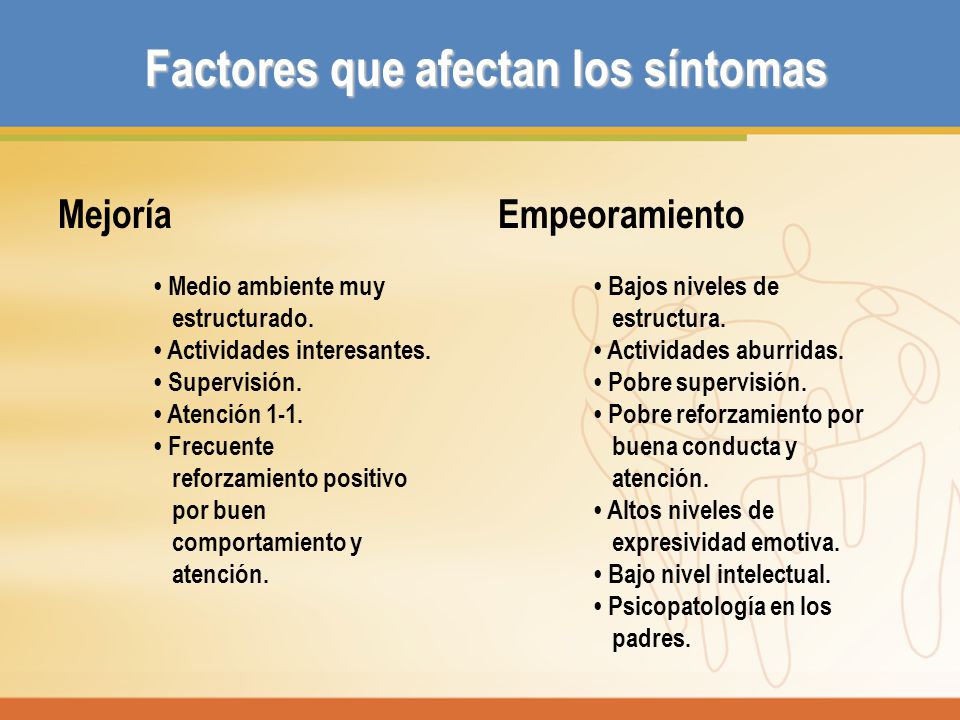 Factores que afectan los síntomas

Mejoría

• Medio ambiente muy estructurado.
• Actividades interesantes.
• Supervisión.
• Atención 1-1.
• Frecuente reforzamiento positivo por buen comportamiento y atención.

Empeoramiento

• Bajos niveles de estructura.
• Actividades aburridas.
• Pobre supervisión.
• Pobre reforzamiento por buena conducta y atención.
• Altos niveles de expresividad emotiva.
• Bajo nivel intelectual.
• Psicopatología en los padres.